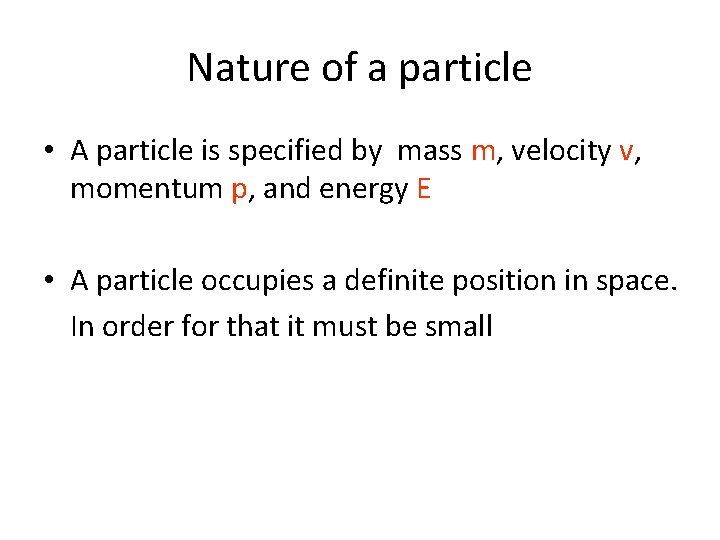 Nature of a particle

• A particle is specified by mass m, velocity v, momentum p, and energy E

• A particle occupies a definite position in space. In order for that it must be small